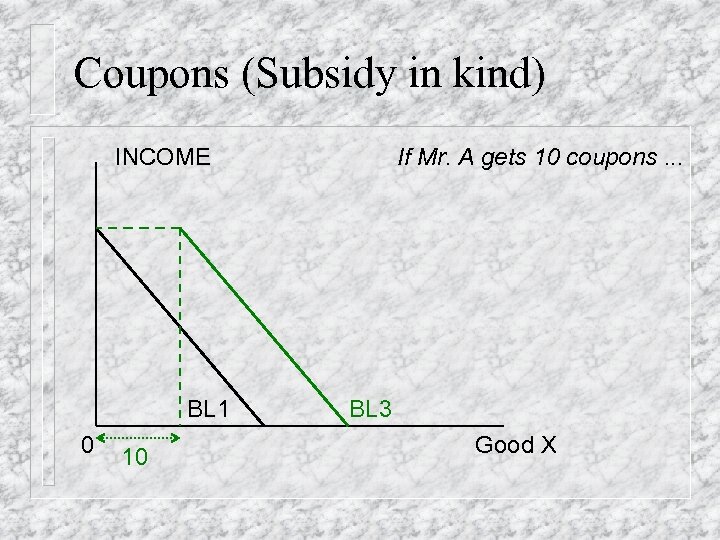 Coupons (Subsidy in kind)

INCOME

If Mr. A gets 10 coupons ...

BL1

BL3

0

10

Good X